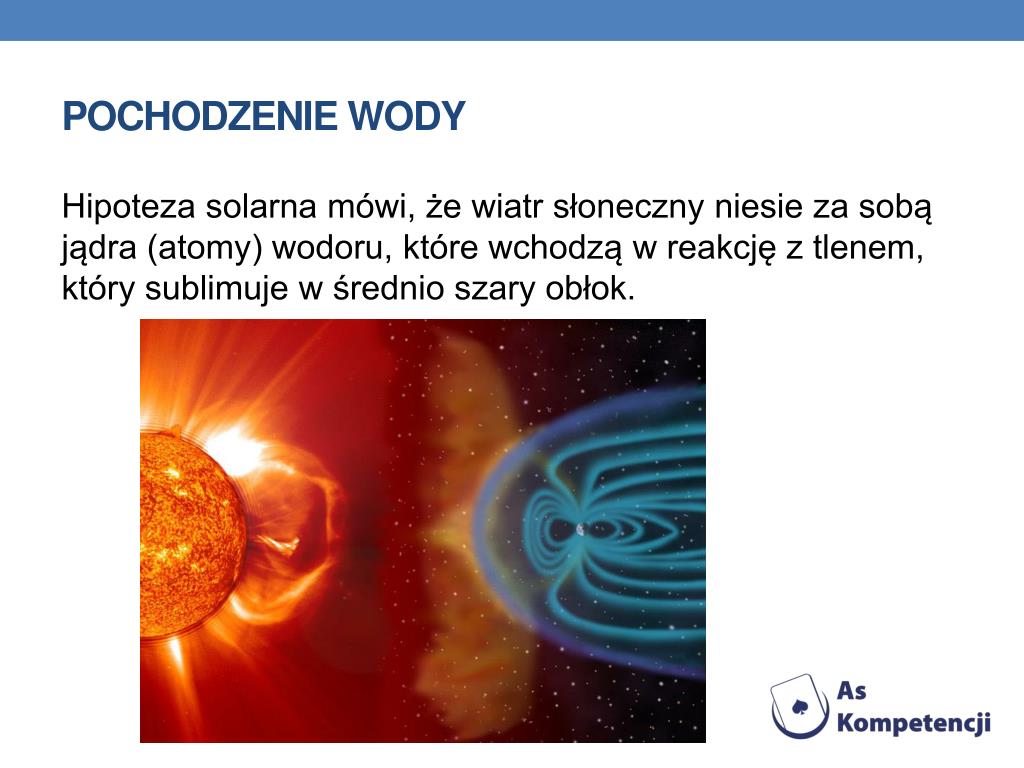 POCHODZENIE WODY

Hipoteza solarna mówi, że wiatr słoneczny niesie za sobą jądra (atomy) wodoru, które wchodzą w reakcję z tlenem, który sublimuje w średnio szary obłok.

As Kompetencji